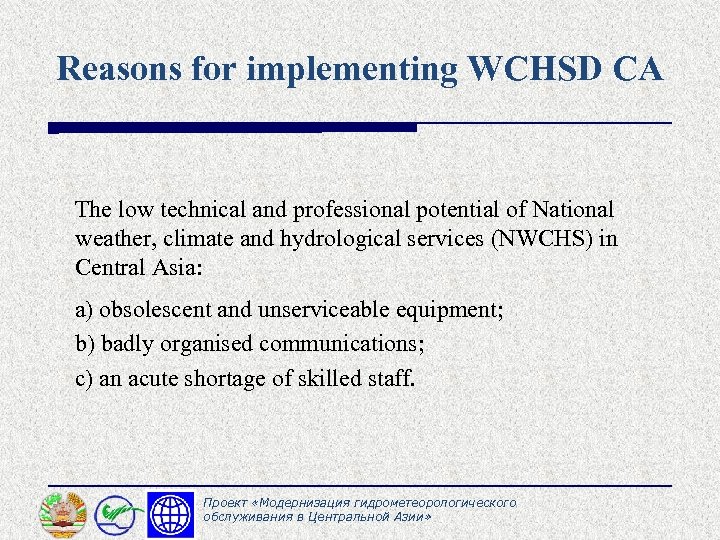 Reasons for implementing WCHSD CA

The low technical and professional potential of National weather, climate and hydrological services (NWCHS) in Central Asia:

a) obsolescent and unserviceable equipment;

b) badly organised communications;

c) an acute shortage of skilled staff.

Проект «Модернизация гидрометеорологического обслуживания в Центральной Азии»